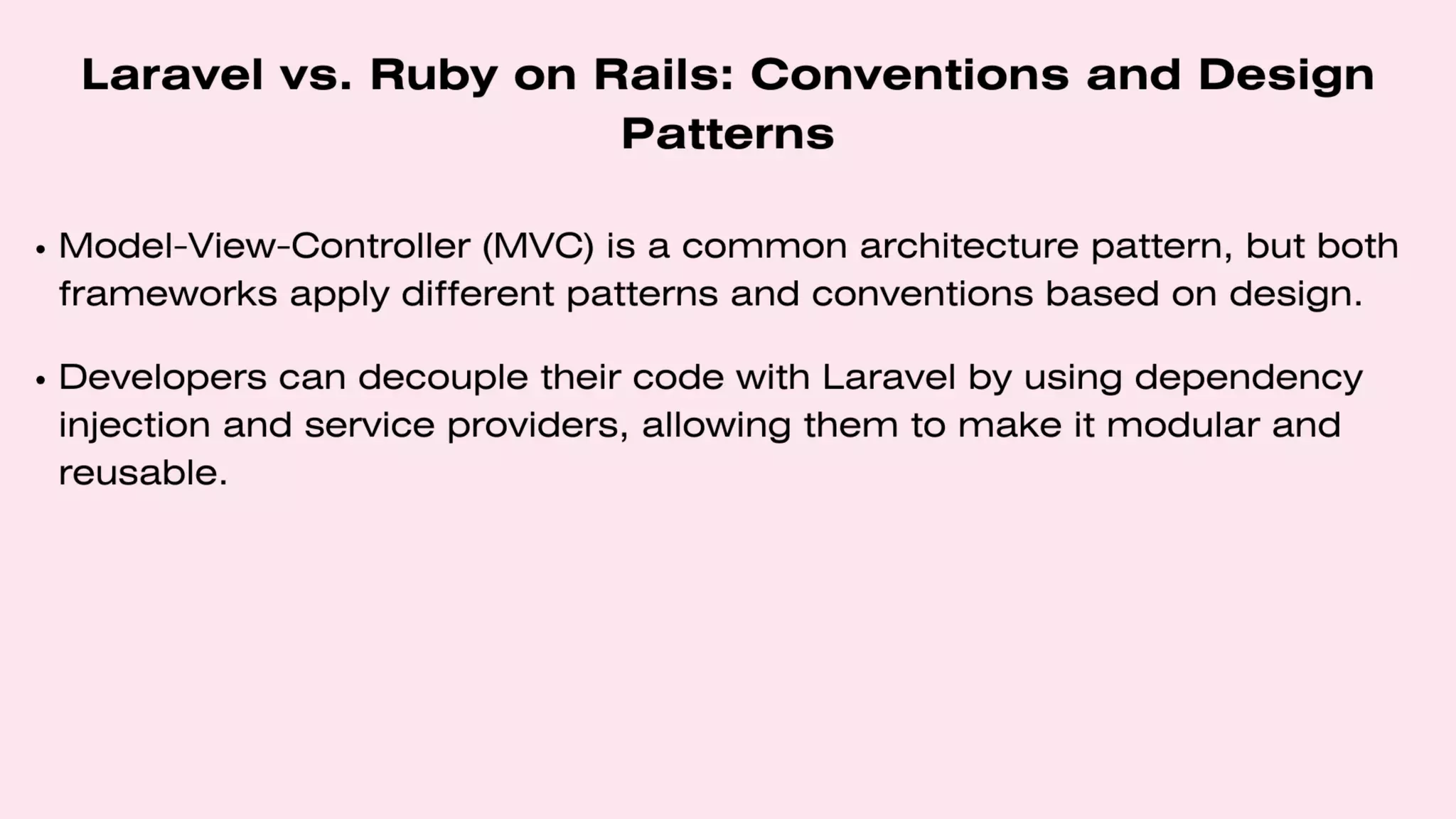 Laravel vs. Ruby on Rails: Conventions and Design Patterns

• Model-View-Controller (MVC) is a common architecture pattern, but both frameworks apply different patterns and conventions based on design.

• Developers can decouple their code with Laravel by using dependency injection and service providers, allowing them to make it modular and reusable.